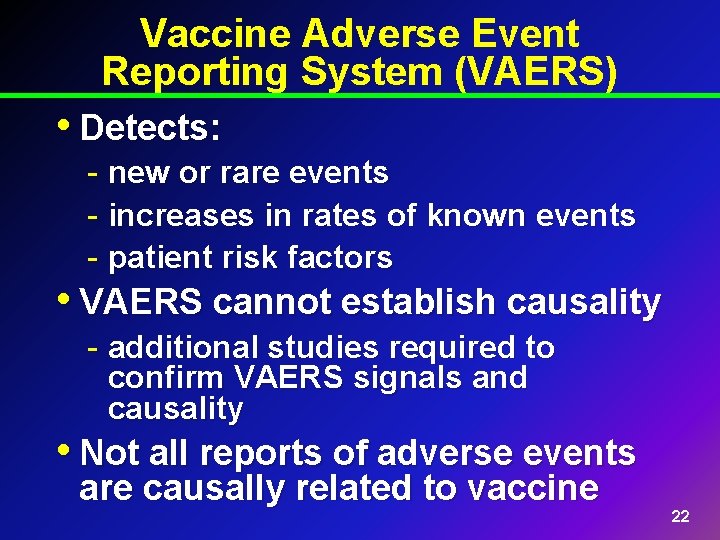 Vaccine Adverse Event Reporting System (VAERS)

• Detects:
- new or rare events
- increases in rates of known events
- patient risk factors

• VAERS cannot establish causality
- additional studies required to confirm VAERS signals and causality

• Not all reports of adverse events are causally related to vaccine

22